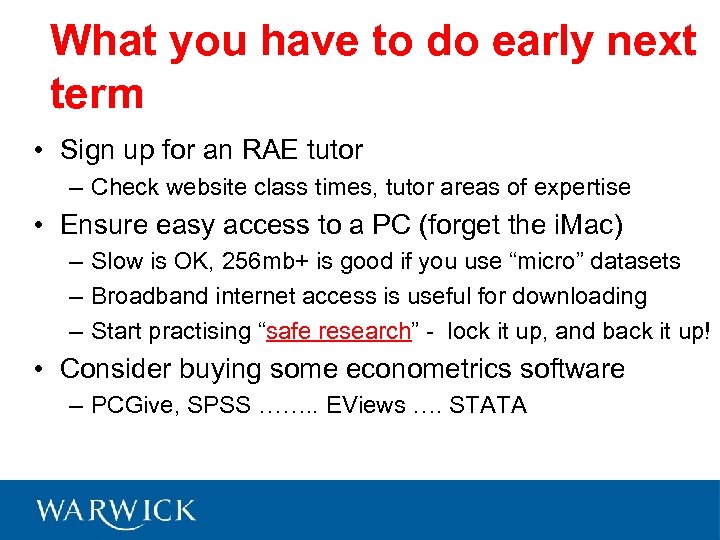 What you have to do early next term

• Sign up for an RAE tutor
– Check website class times, tutor areas of expertise
• Ensure easy access to a PC (forget the iMac)
– Slow is OK, 256mb+ is good if you use “micro” datasets
– Broadband internet access is useful for downloading
– Start practising “safe research” - lock it up, and back it up!
• Consider buying some econometrics software
– PCGive, SPSS …….. EViews …. STATA

WARWICK